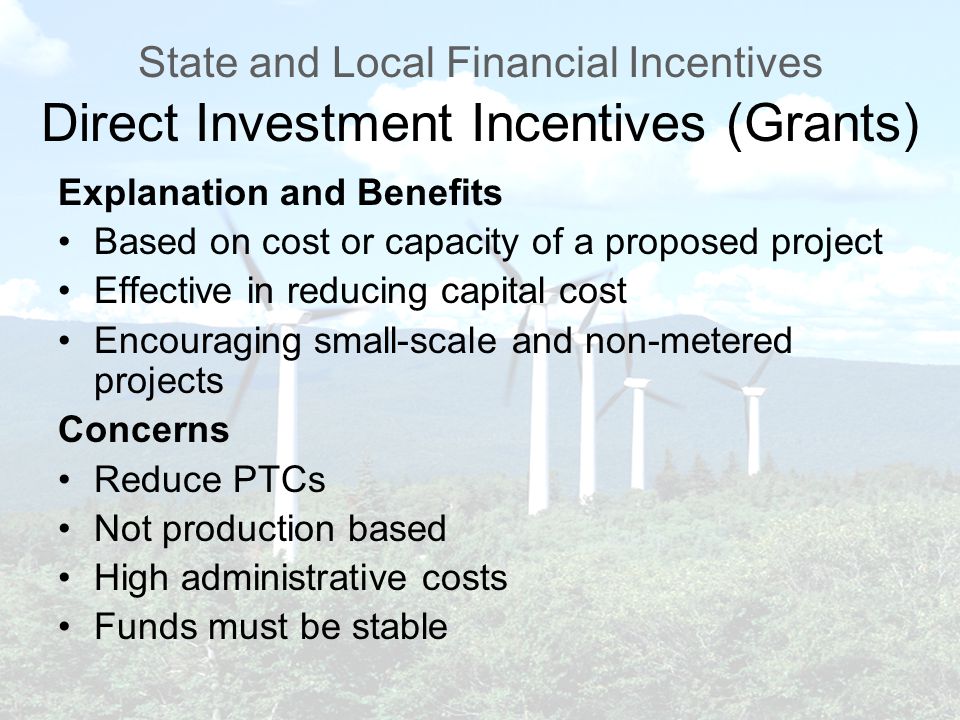 State and Local Financial Incentives
Direct Investment Incentives (Grants)

Explanation and Benefits
• Based on cost or capacity of a proposed project
• Effective in reducing capital cost
• Encouraging small-scale and non-metered projects

Concerns
• Reduce PTCs
• Not production based
• High administrative costs
• Funds must be stable